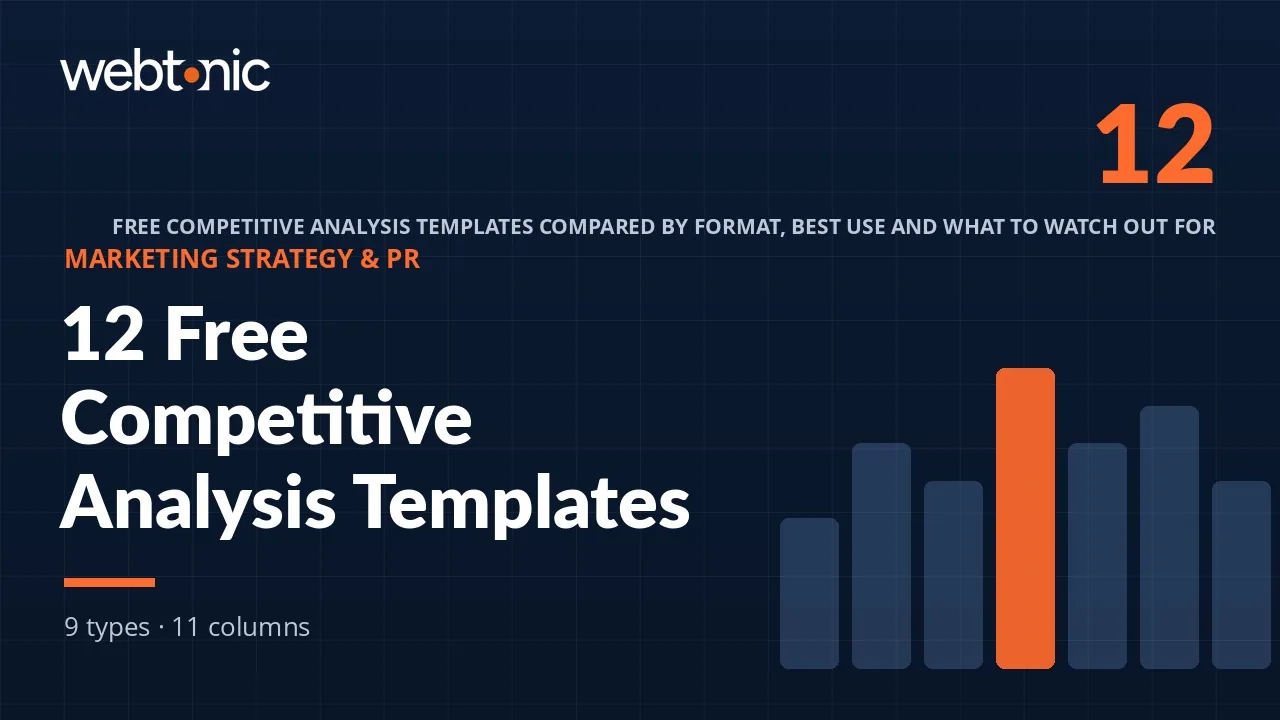 webtonic

12

FREE COMPETITIVE ANALYSIS TEMPLATES COMPARED BY FORMAT, BEST USE AND WHAT TO WATCH OUT FOR

MARKETING STRATEGY & PR

12 Free Competitive Analysis Templates

9 types · 11 columns